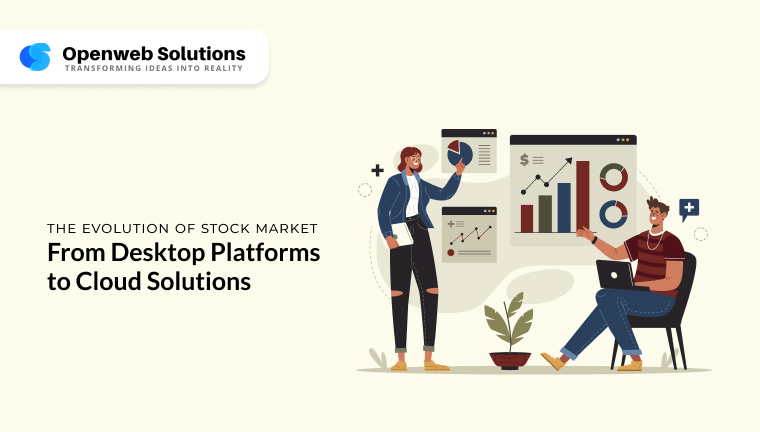 Openweb Solutions
TRANSFORMING IDEAS INTO REALITY

THE EVOLUTION OF STOCK MARKET
From Desktop Platforms to Cloud Solutions

$